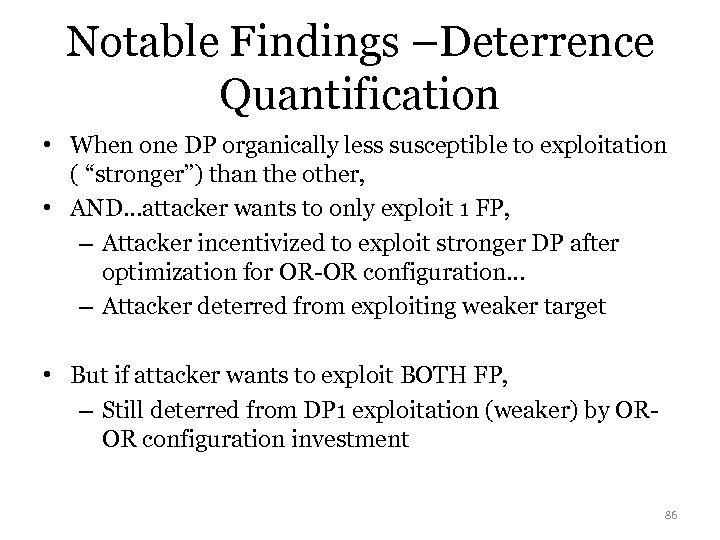 Notable Findings –Deterrence Quantification

• When one DP organically less susceptible to exploitation ( “stronger”) than the other,
• AND…attacker wants to only exploit 1 FP,
  – Attacker incentivized to exploit stronger DP after optimization for OR-OR configuration…
  – Attacker deterred from exploiting weaker target

• But if attacker wants to exploit BOTH FP,
  – Still deterred from DP1 exploitation (weaker) by OR-OR configuration investment

86